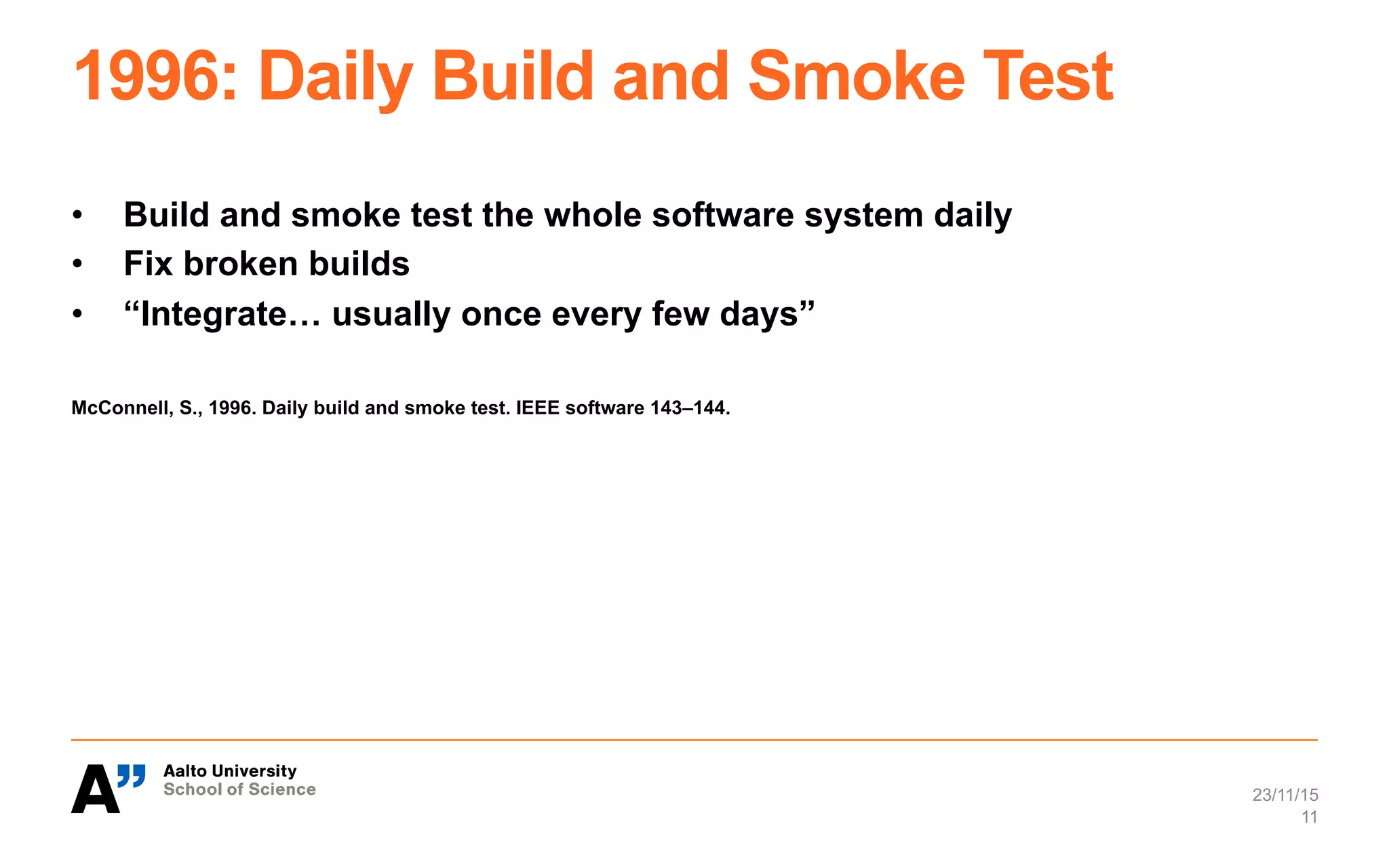 1996: Daily Build and Smoke Test

• Build and smoke test the whole software system daily
• Fix broken builds
• “Integrate… usually once every few days”

McConnell, S., 1996. Daily build and smoke test. IEEE software 143–144.

A” Aalto University
School of Science

23/11/15
11